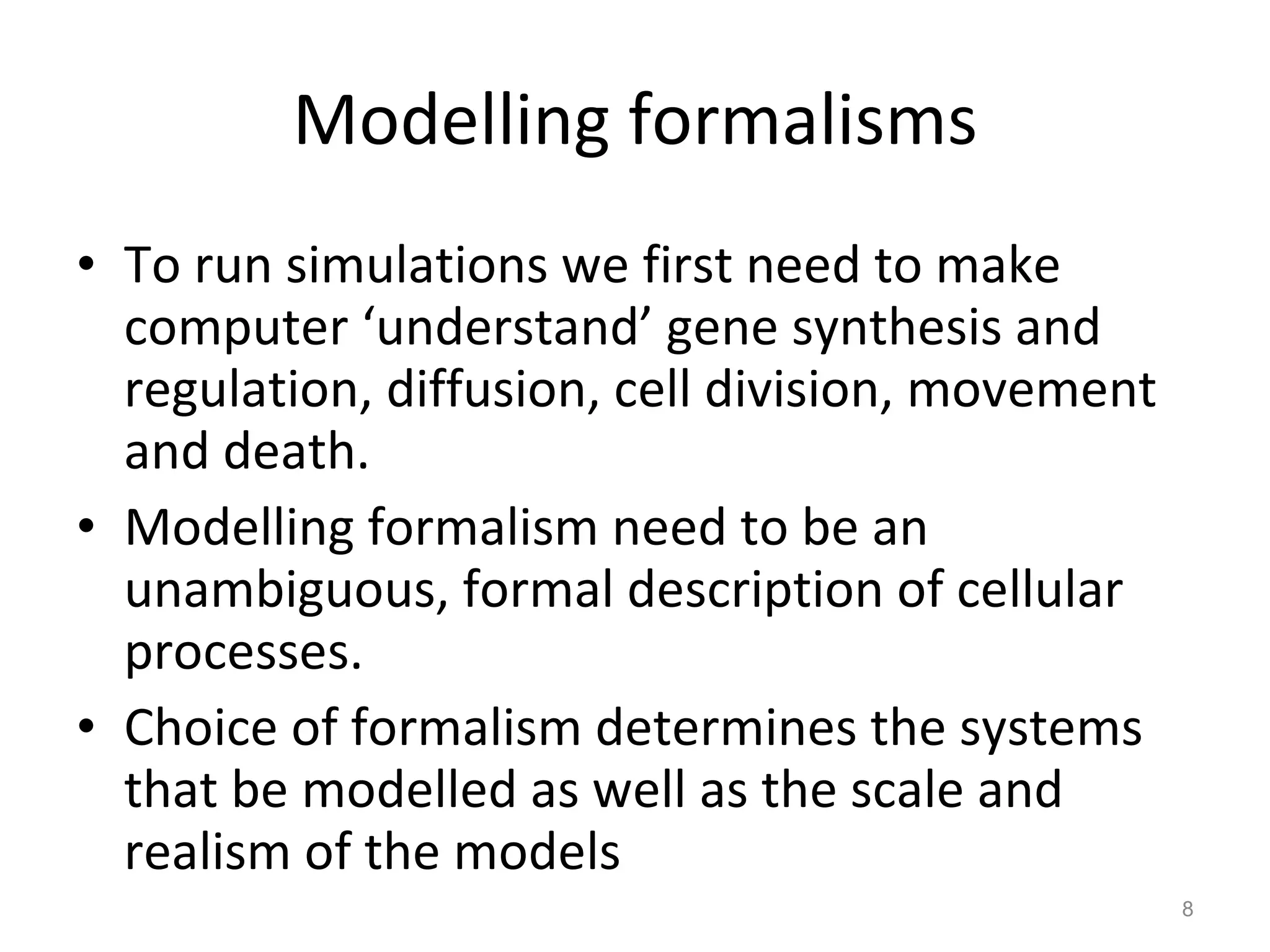 Modelling formalisms

• To run simulations we first need to make computer ‘understand’ gene synthesis and regulation, diffusion, cell division, movement and death.

• Modelling formalism need to be an unambiguous, formal description of cellular processes.

• Choice of formalism determines the systems that be modelled as well as the scale and realism of the models

8